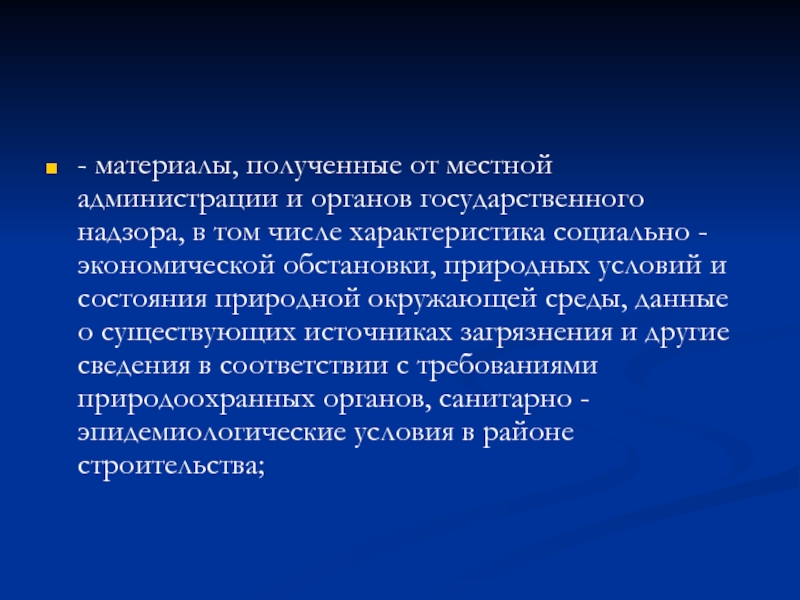 - материалы, полученные от местной администрации и органов государственного надзора, в том числе характеристика социально - экономической обстановки, природных условий и состояния природной окружающей среды, данные о существующих источниках загрязнения и другие сведения в соответствии с требованиями природоохранных органов, санитарно - эпидемиологические условия в районе строительства;